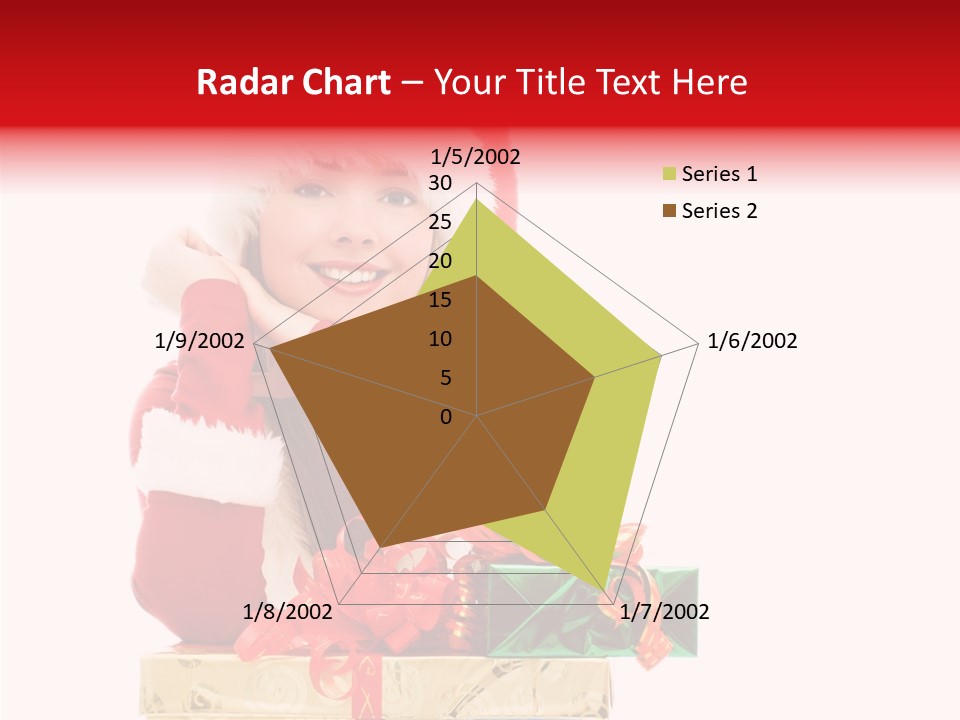 Radar Chart – Your Title Text Here

1/5/2002
30
25
20
15
10
5
0
1/6/2002
1/7/2002
1/8/2002
1/9/2002

Series 1
Series 2